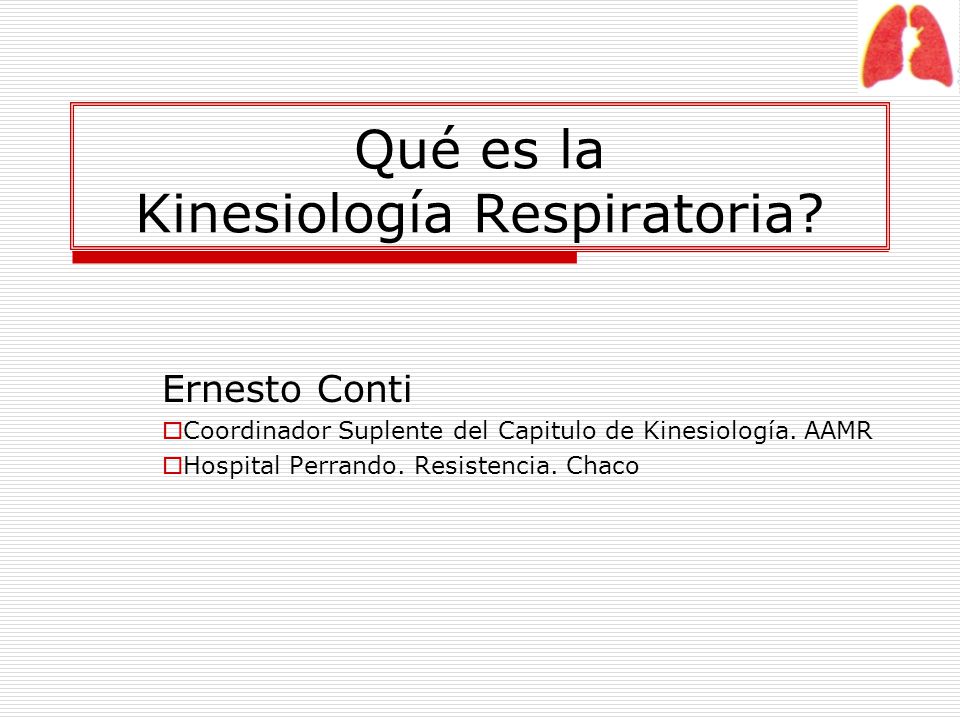 Qué es la
Kinesiología Respiratoria?

Ernesto Conti

Coordinador Suplente del Capitulo de Kinesiología. AAMR

Hospital Perrando. Resistencia. Chaco